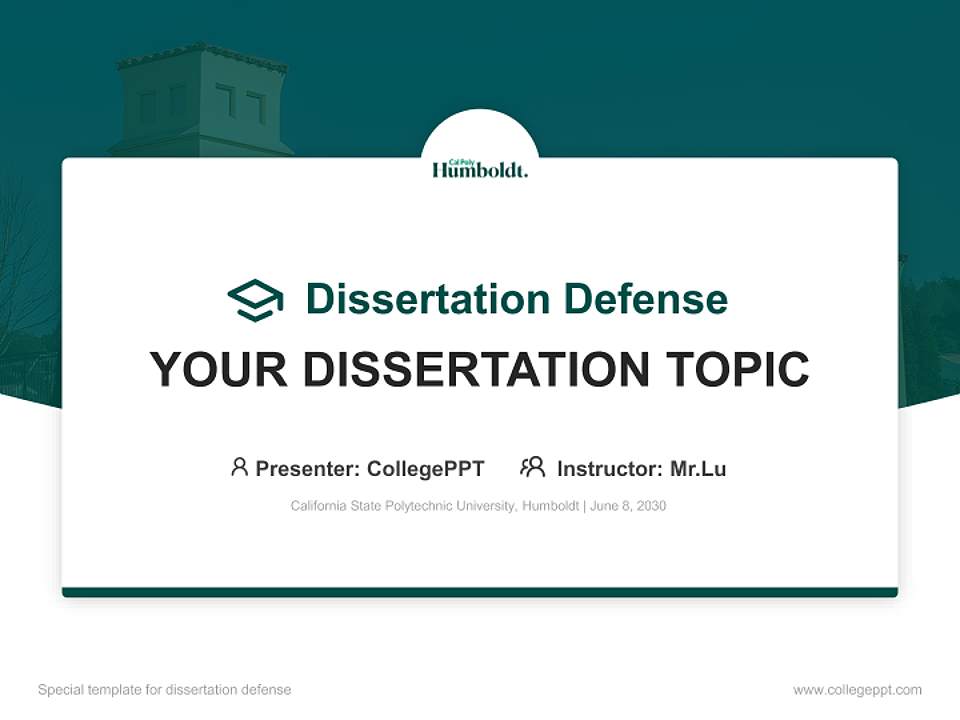 Cal Poly
Humboldt.

Dissertation Defense

YOUR DISSERTATION TOPIC

Presenter: CollegePPT Instructor: Mr.Lu

California State Polytechnic University, Humboldt | June 8, 2030

Special template for dissertation defense

www.collegeppt.com